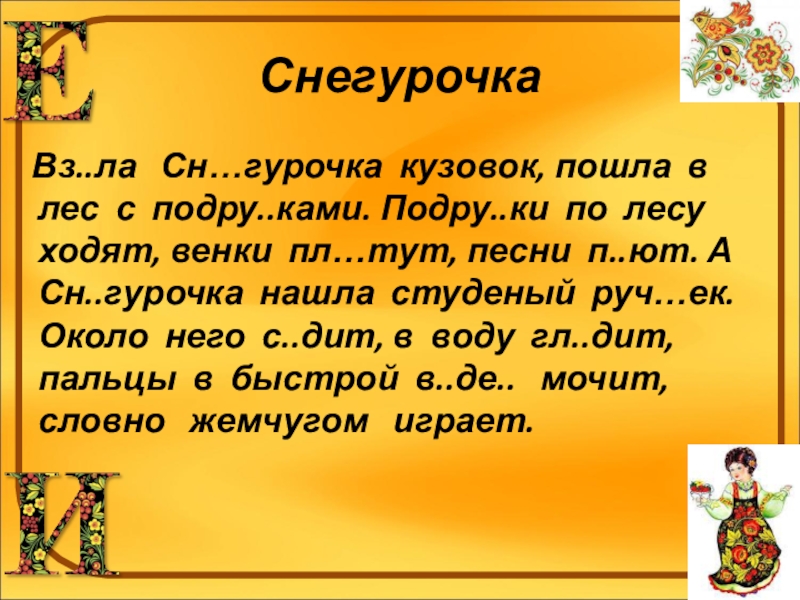 Е

Снегурочка

Вз..ла Сн…гурочка кузовок, пошла в лес с подру..ками. Подру..ки по лесу ходят, венки пл…тут, песни п..ют. А Сн..гурочка нашла студеный руч…ек. Около него с..дит, в воду гл..дит, пальцы в быстрой в..де.. мочит, словно жемчугом играет.

И